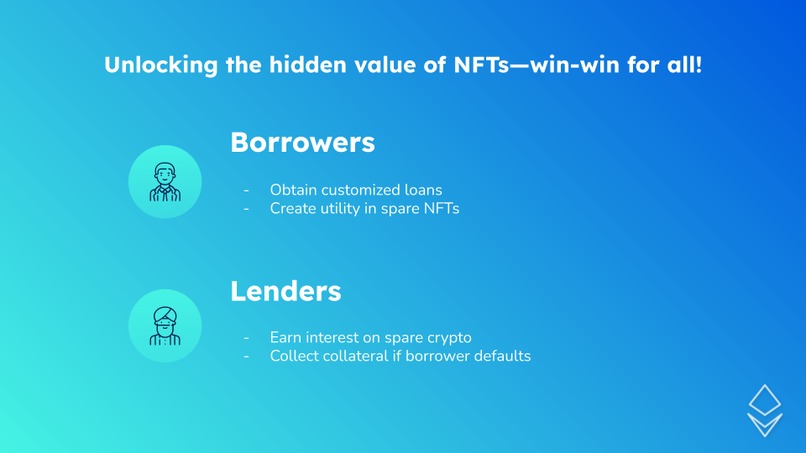 Unlocking the hidden value of NFTs—win-win for all!

Borrowers

- Obtain customized loans
- Create utility in spare NFTs

Lenders

- Earn interest on spare crypto
- Collect collateral if borrower defaults